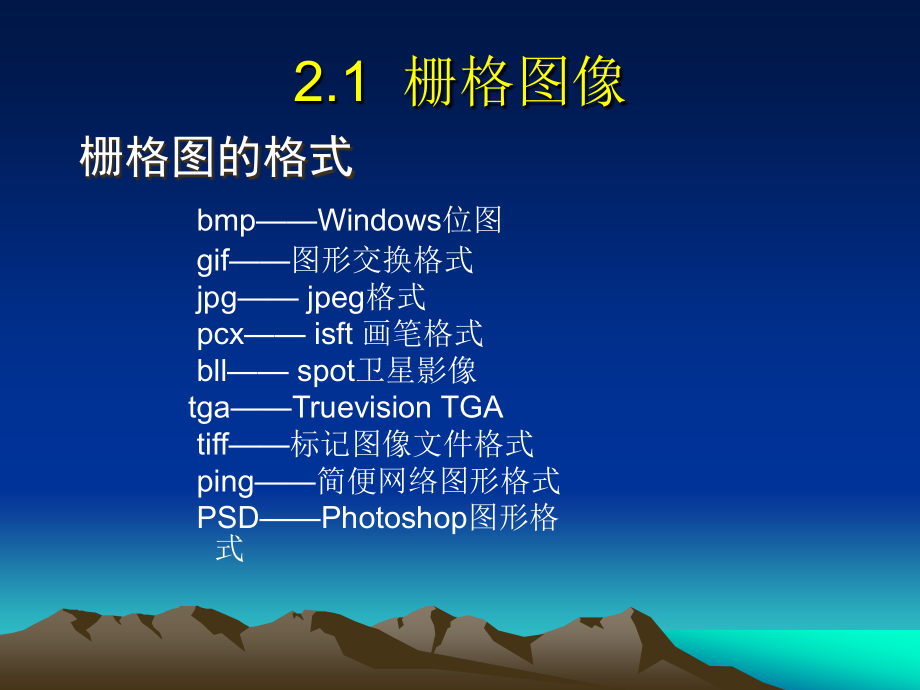 2.1 栅格图像

栅格图的格式

bmp——Windows位图
gif——图形交换格式
jpg—— jpeg格式
pcx—— isft 画笔格式
bll—— spot卫星影像
tga——Truevision TGA
tiff——标记图像文件格式
ping——简便网络图形格式
PSD——Photoshop图形格式